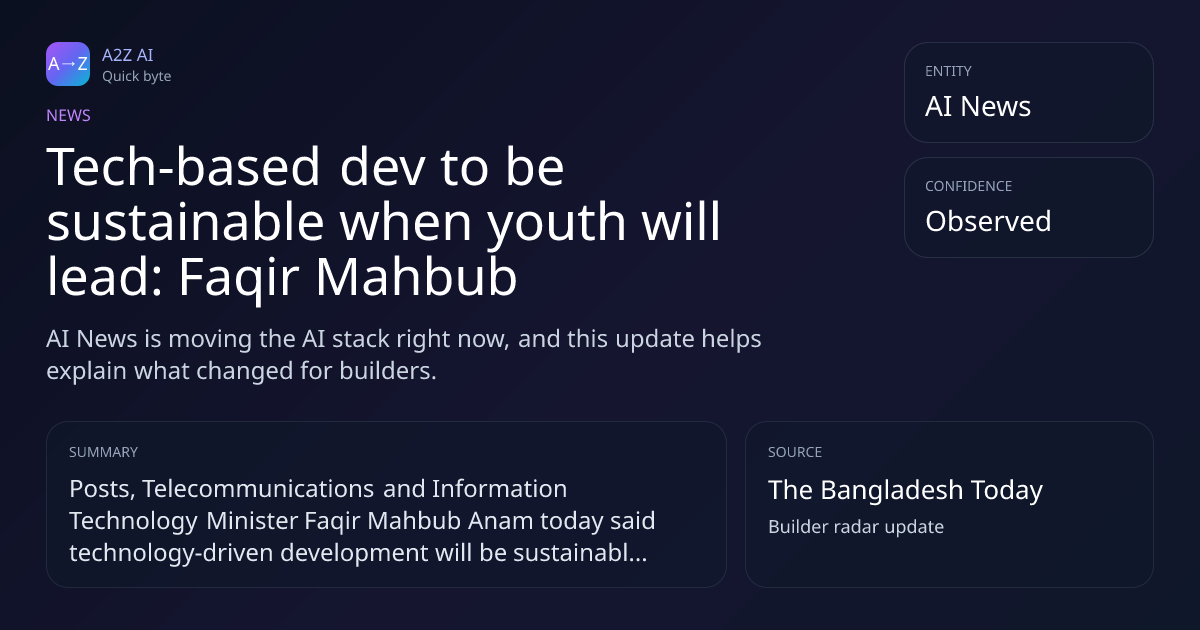 A→Z
A2Z AI
Quick byte

NEWS

Tech-based dev to be sustainable when youth will lead: Faqir Mahbub

AI News is moving the AI stack right now, and this update helps explain what changed for builders.

ENTITY
AI News

CONFIDENCE
Observed

SUMMARY
Posts, Telecommunications and Information Technology Minister Faqir Mahbub Anam today said technology-driven development will be sustainabl...

SOURCE
The Bangladesh Today
Builder radar update